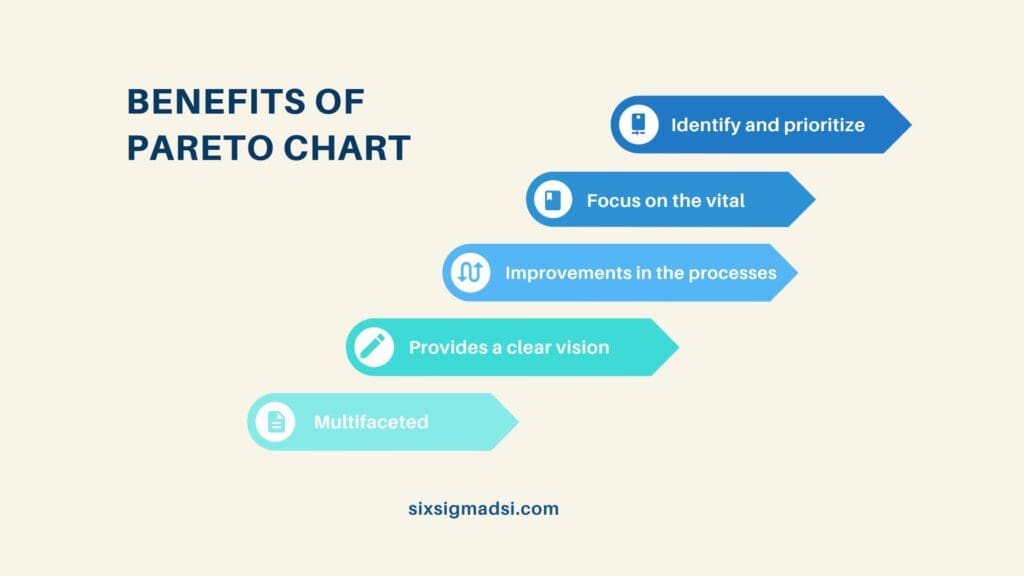 BENEFITS OF PARETO CHART

Identify and prioritize

Focus on the vital

Improvements in the processes

Provides a clear vision

Multifaceted

sixsigmadsi.com